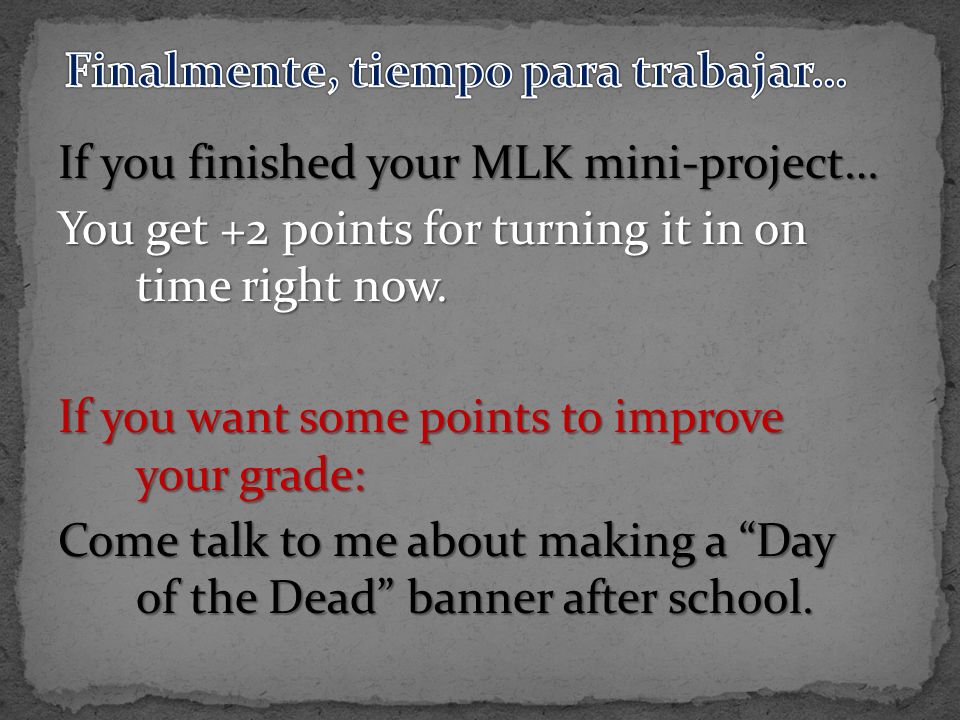 Finalmente, tiempo para trabajar…

If you finished your MLK mini-project…

You get +2 points for turning it in on time right now.

If you want some points to improve your grade:

Come talk to me about making a “Day of the Dead” banner after school.